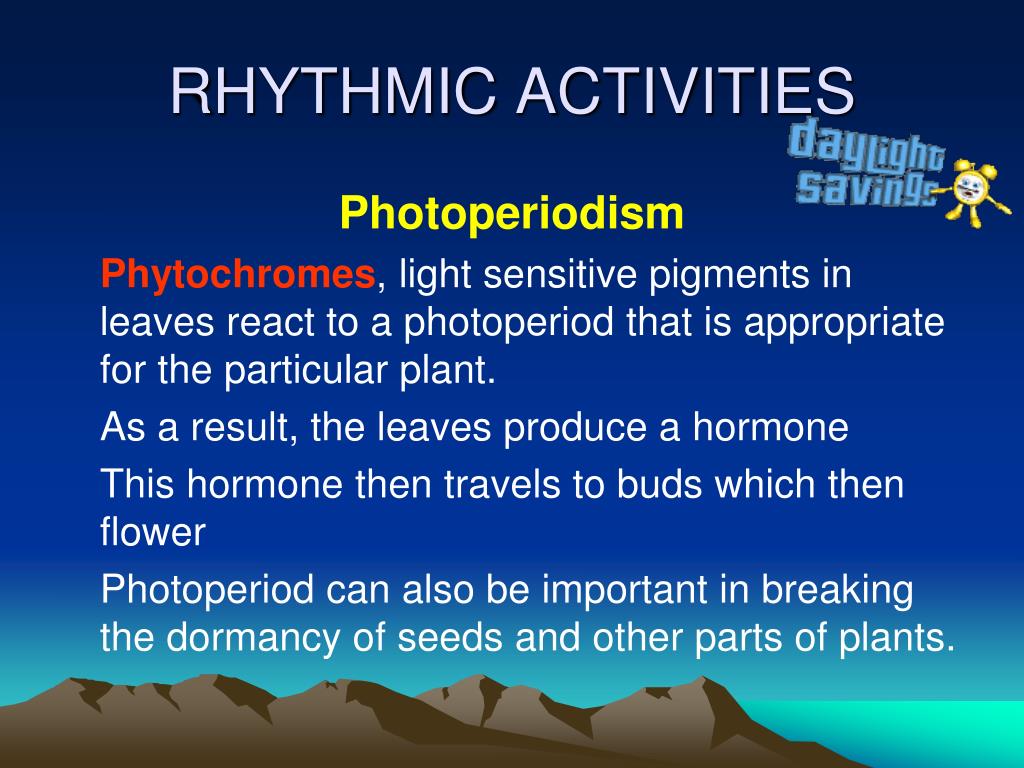 RHYTHMIC ACTIVITIES

daylight savings

Photoperiodism

Phytochromes, light sensitive pigments in leaves react to a photoperiod that is appropriate for the particular plant.

As a result, the leaves produce a hormone

This hormone then travels to buds which then flower

Photoperiod can also be important in breaking the dormancy of seeds and other parts of plants.